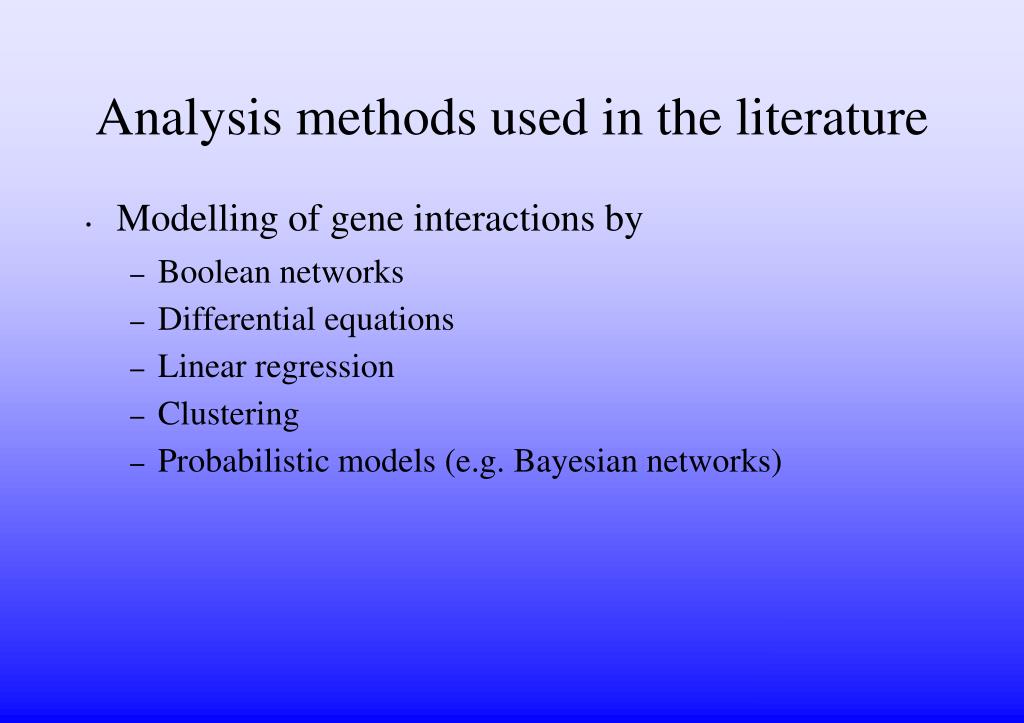 Analysis methods used in the literature

• Modelling of gene interactions by
– Boolean networks
– Differential equations
– Linear regression
– Clustering
– Probabilistic models (e.g. Bayesian networks)